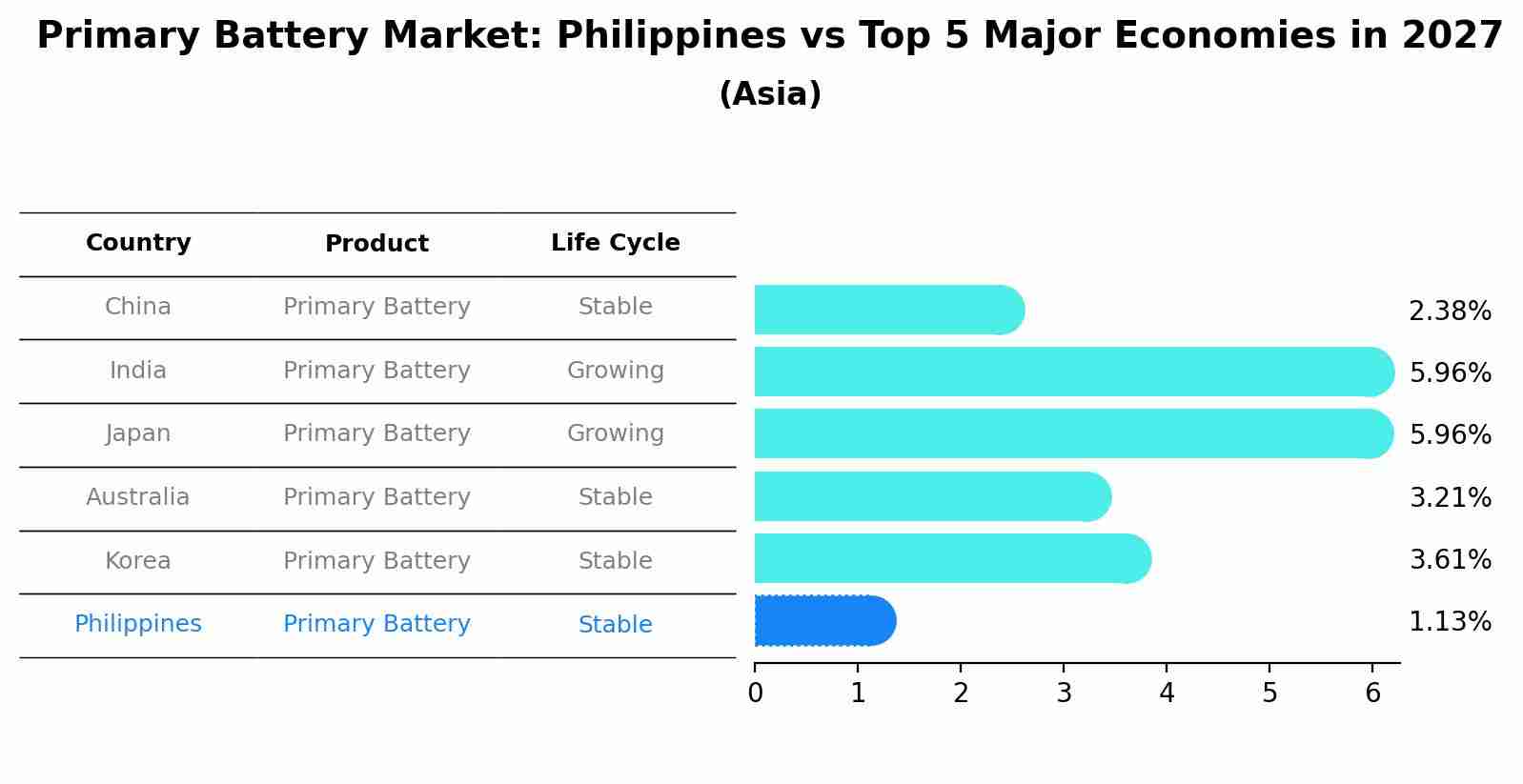 Primary Battery Market: Philippines vs Top 5 Major Economies in 2027
(Asia)

| Country | Product | Life Cycle |
|---|---|---|
| China | Primary Battery | Stable |
| India | Primary Battery | Growing |
| Japan | Primary Battery | Growing |
| Australia | Primary Battery | Stable |
| Korea | Primary Battery | Stable |
| Philippines | Primary Battery | Stable |

2.38%
5.96%
5.96%
3.21%
3.61%
1.13%

0 1 2 3 4 5 6